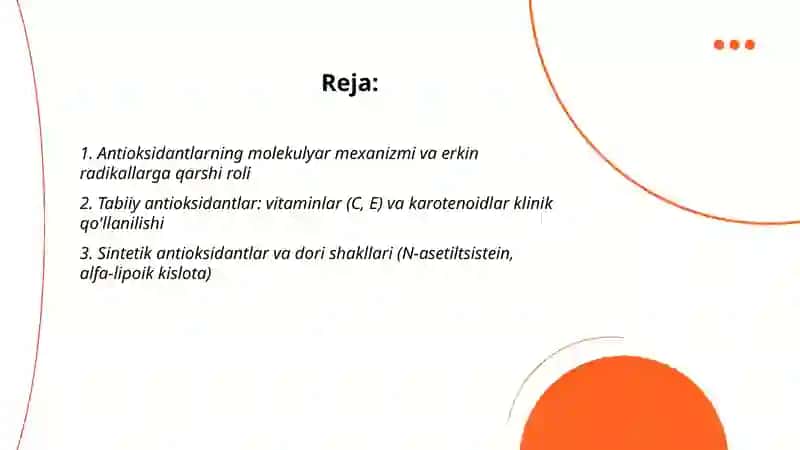 Reja:

1. Antioksidantlarning molekulyar mexanizmi va erkin radikallarga qarshi roli

2. Tabiiy antioksidantlar: vitaminlar (C, E) va karotenoidlar klinik qo'llanilishi

3. Sintetik antioksidantlar va dori shakllari (N-asetiltsistein, alfa-lipoik kislota)